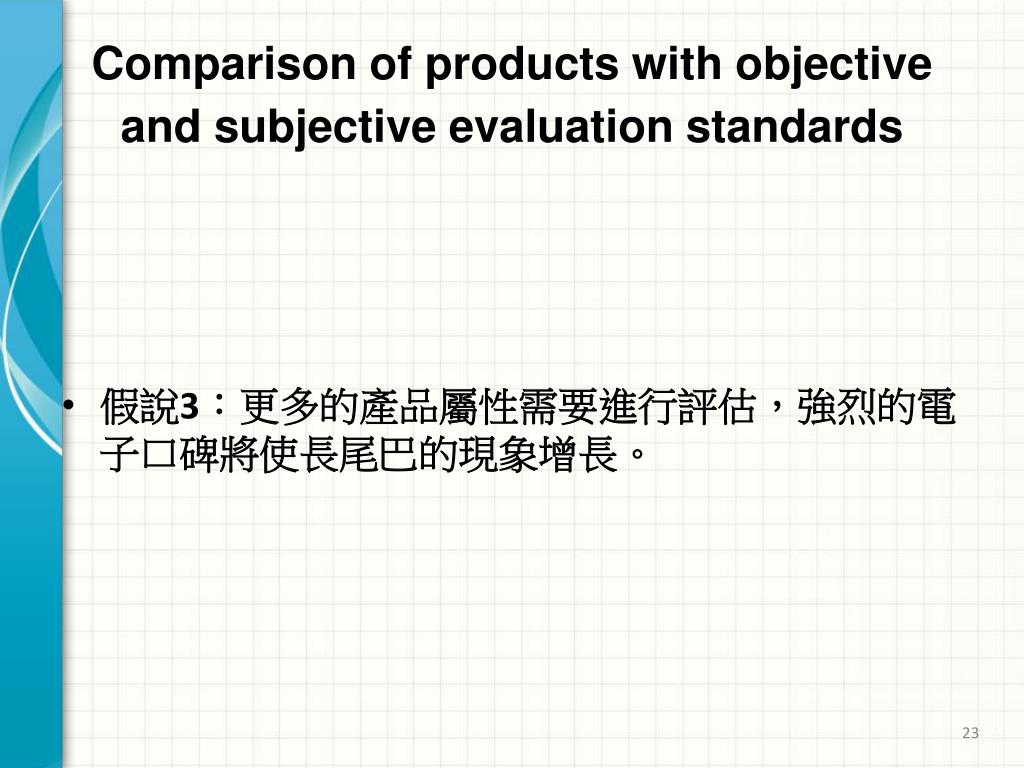 Comparison of products with objective and subjective evaluation standards

• 假說3：更多的產品屬性需要進行評估，強烈的電子口碑將使長尾巴的現象增長。

23